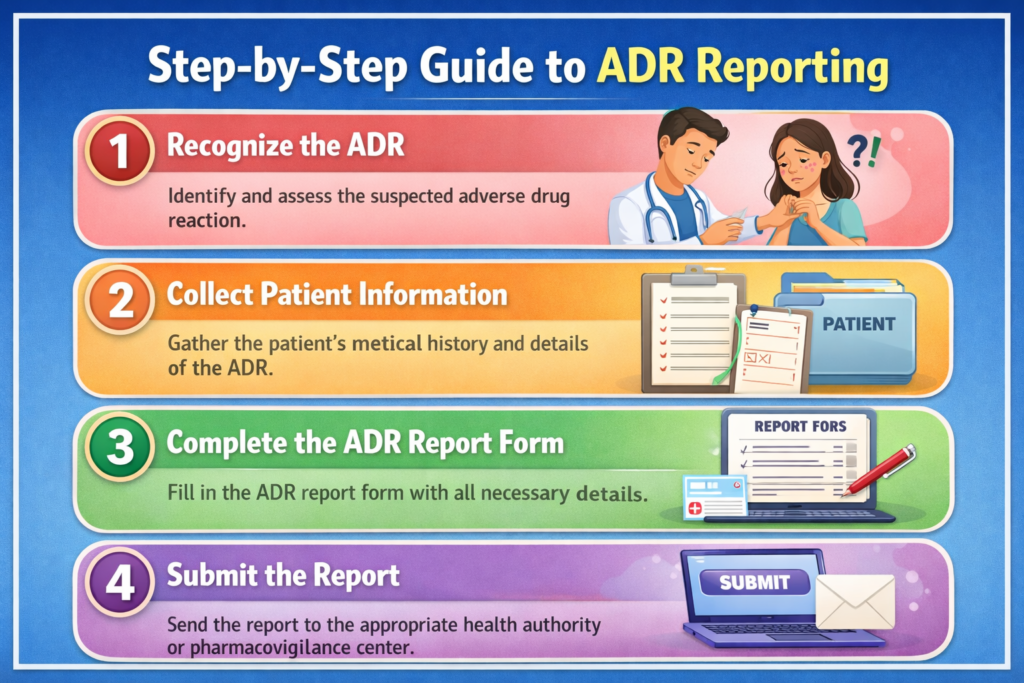 Step-by-Step Guide to ADR Reporting

1 Recognize the ADR

Identify and assess the suspected adverse drug reaction.

?!

2 Collect Patient Information

Gather the patient's metical history and details of the ADR.

PATIENT

3 Complete the ADR Report Form

Fill in the ADR report form with all necessary details.

REPORT FORS

4 Submit the Report

Send the report to the appropriate health authority or pharmacovigilance center.

SUBMIT